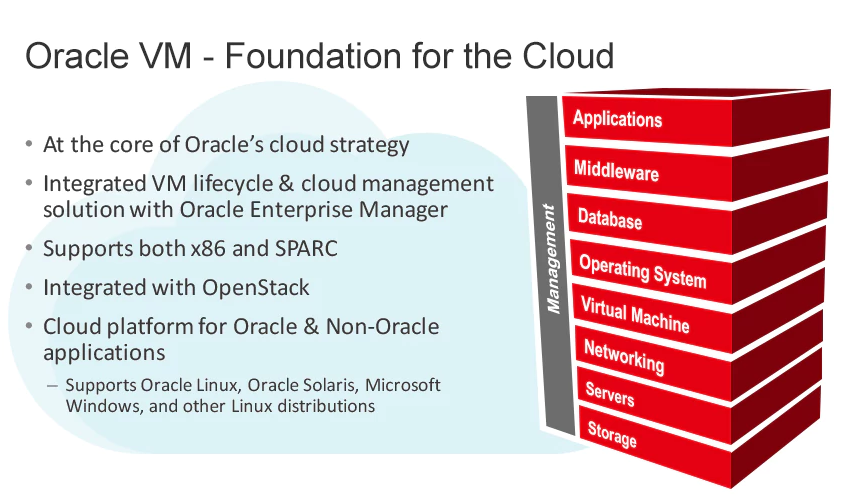 Oracle VM - Foundation for the Cloud

• At the core of Oracle's cloud strategy
• Integrated VM lifecycle & cloud management solution with Oracle Enterprise Manager
• Supports both x86 and SPARC
• Integrated with OpenStack
• Cloud platform for Oracle & Non-Oracle applications
– Supports Oracle Linux, Oracle Solaris, Microsoft Windows, and other Linux distributions

Management
Applications
Middleware
Database
Operating System
Virtual Machine
Networking
Servers
Storage